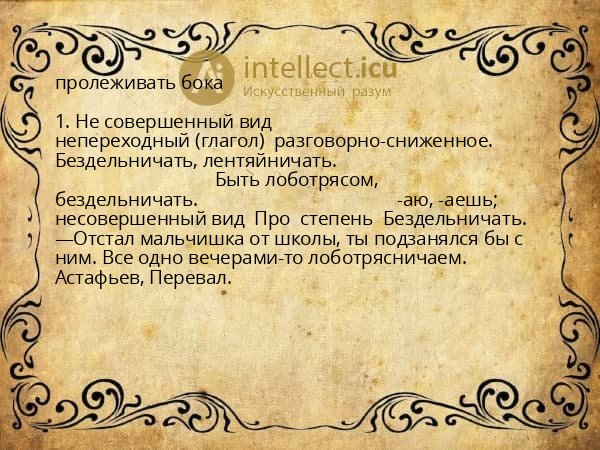 intellect.icu
Искусственный разум

пролеживать бока

1. Не совершенный вид непереходный (глагол) разговорно-сниженное. Бездельничать, лентяйничать. Быть лоботрясом, бездельничать. -аю, -аешь; несовершенный вид Про степень Бездельничать. —Отстал мальчишка от школы, ты подзанялся бы с ним. Все одно вечерами-то лоботрясничаем. Астафьев, Перевал.